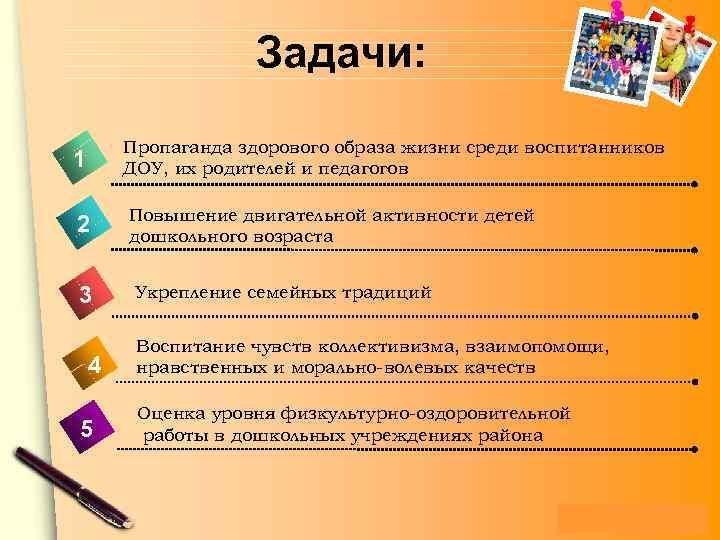 Задачи:

1 Пропаганда здорового образа жизни среди воспитанников ДОУ, их родителей и педагогов

2 Повышение двигательной активности детей дошкольного возраста

3 Укрепление семейных традиций

4 Воспитание чувств коллективизма, взаимопомощи, нравственных и морально-волевых качеств

5 Оценка уровня физкультурно-оздоровительной работы в дошкольных учреждениях района